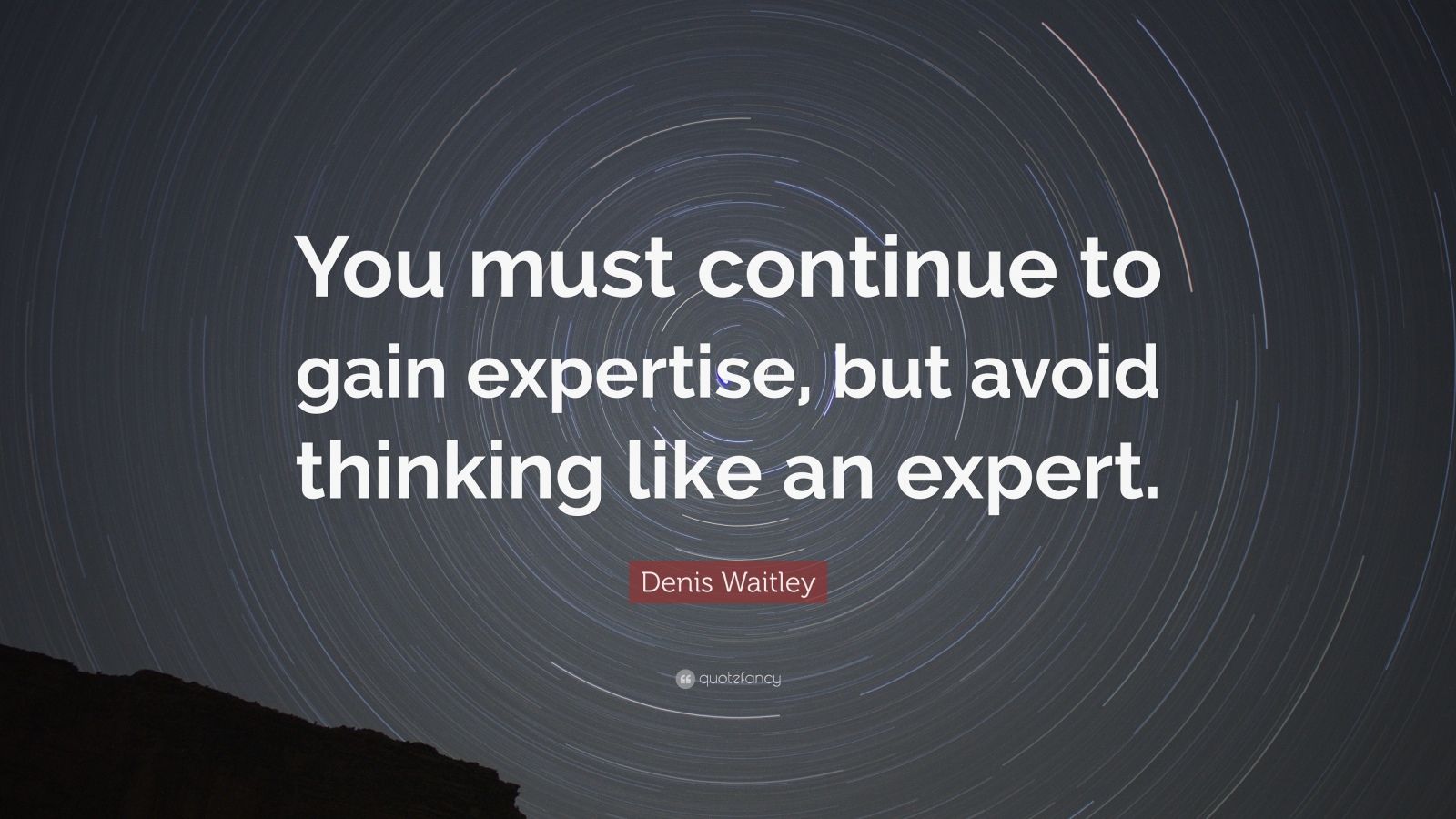 You must continue to gain expertise, but avoid thinking like an expert.

Denis Waitley

quotefancy